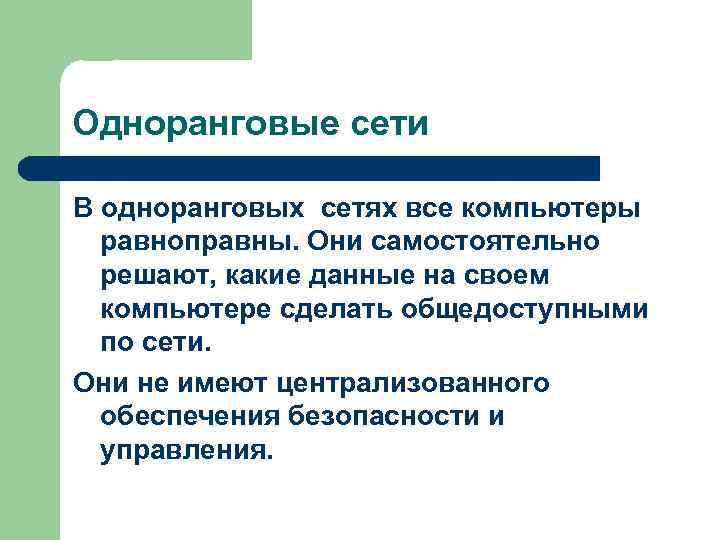 Одноранговые сети

В одноранговых сетях все компьютеры равноправны. Они самостоятельно решают, какие данные на своем компьютере сделать общедоступными по сети.

Они не имеют централизованного обеспечения безопасности и управления.